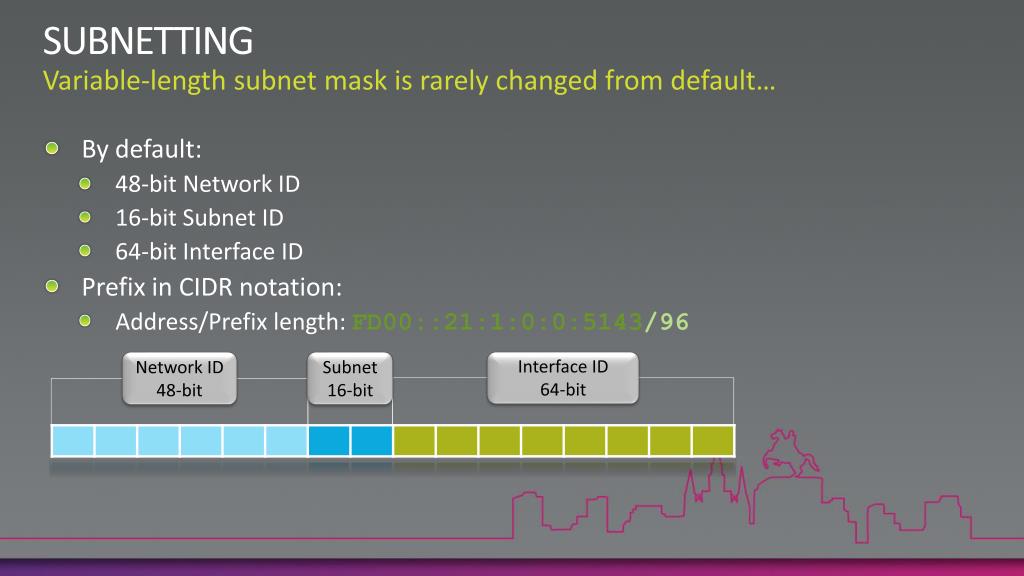 SUBNETTING
Variable-length subnet mask is rarely changed from default…

By default:
48-bit Network ID
16-bit Subnet ID
64-bit Interface ID
Prefix in CIDR notation:
Address/Prefix length: FD00::21:1:0:0:5143/96

Network ID
48-bit

Subnet
16-bit

Interface ID
64-bit